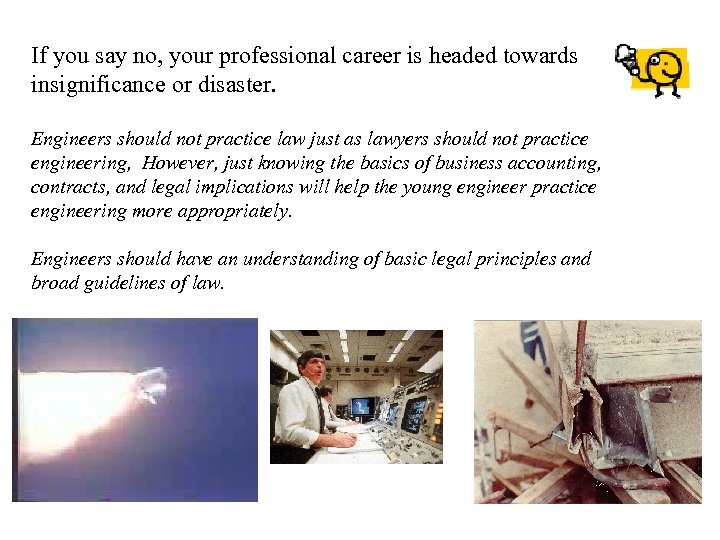 If you say no, your professional career is headed towards insignificance or disaster.

Engineers should not practice law just as lawyers should not practice engineering,  However, just knowing the basics of business accounting, contracts, and legal implications will help the young engineer practice engineering more appropriately.

Engineers should have an understanding of basic legal principles and broad guidelines of law.